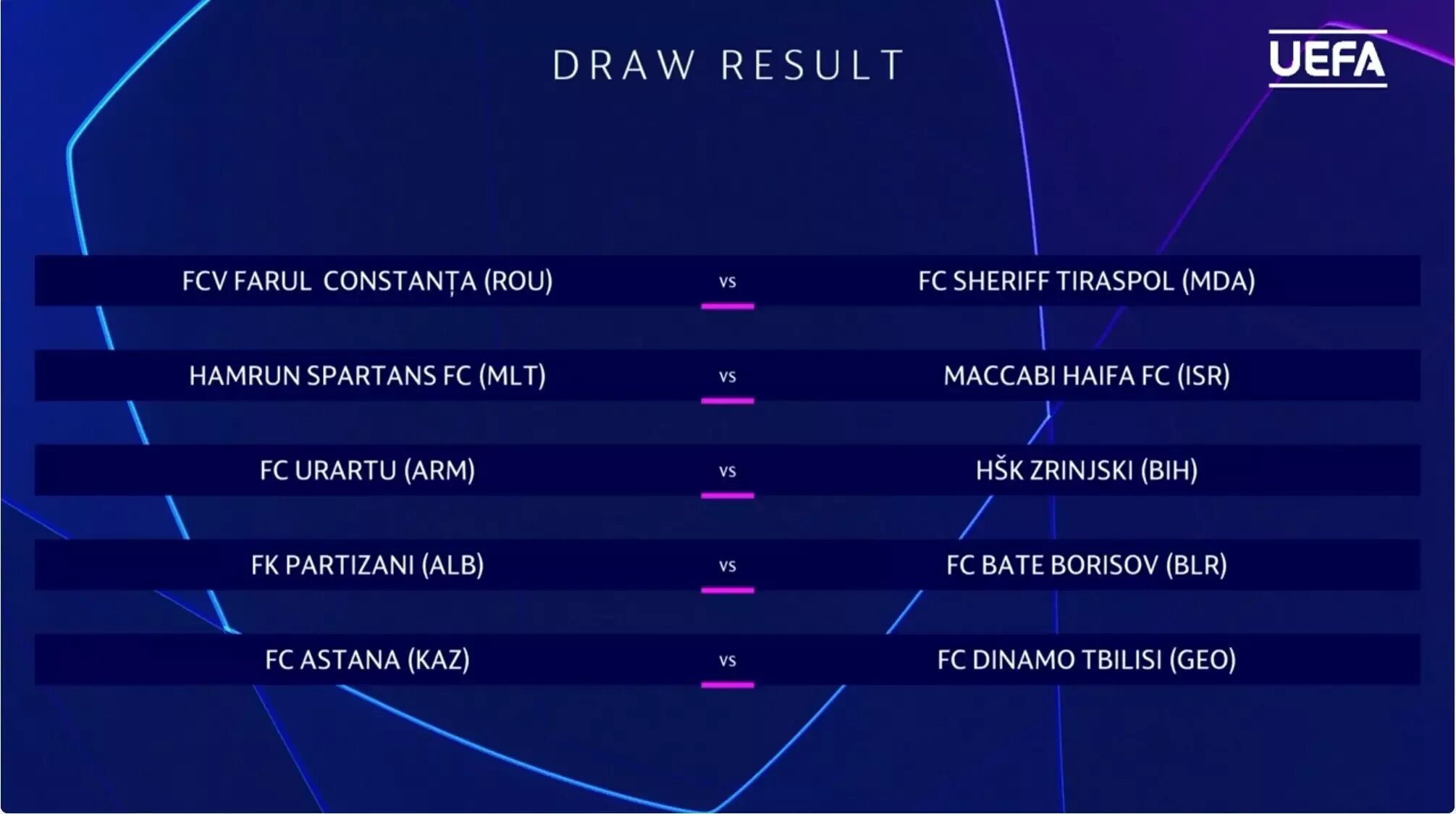 DRAW RESULT

UEFA

FCV FARUL CONSTANȚA (ROU) vs FC SHERIFF TIRASPOL (MDA)

HAMRUN SPARTANS FC (MLT) vs MACCABI HAIFA FC (ISR)

FC URARTU (ARM) vs HŠK ZRINJSKI (BIH)

FK PARTIZANI (ALB) vs FC BATE BORISOV (BLR)

FC ASTANA (KAZ) vs FC DINAMO TBILISI (GEO)